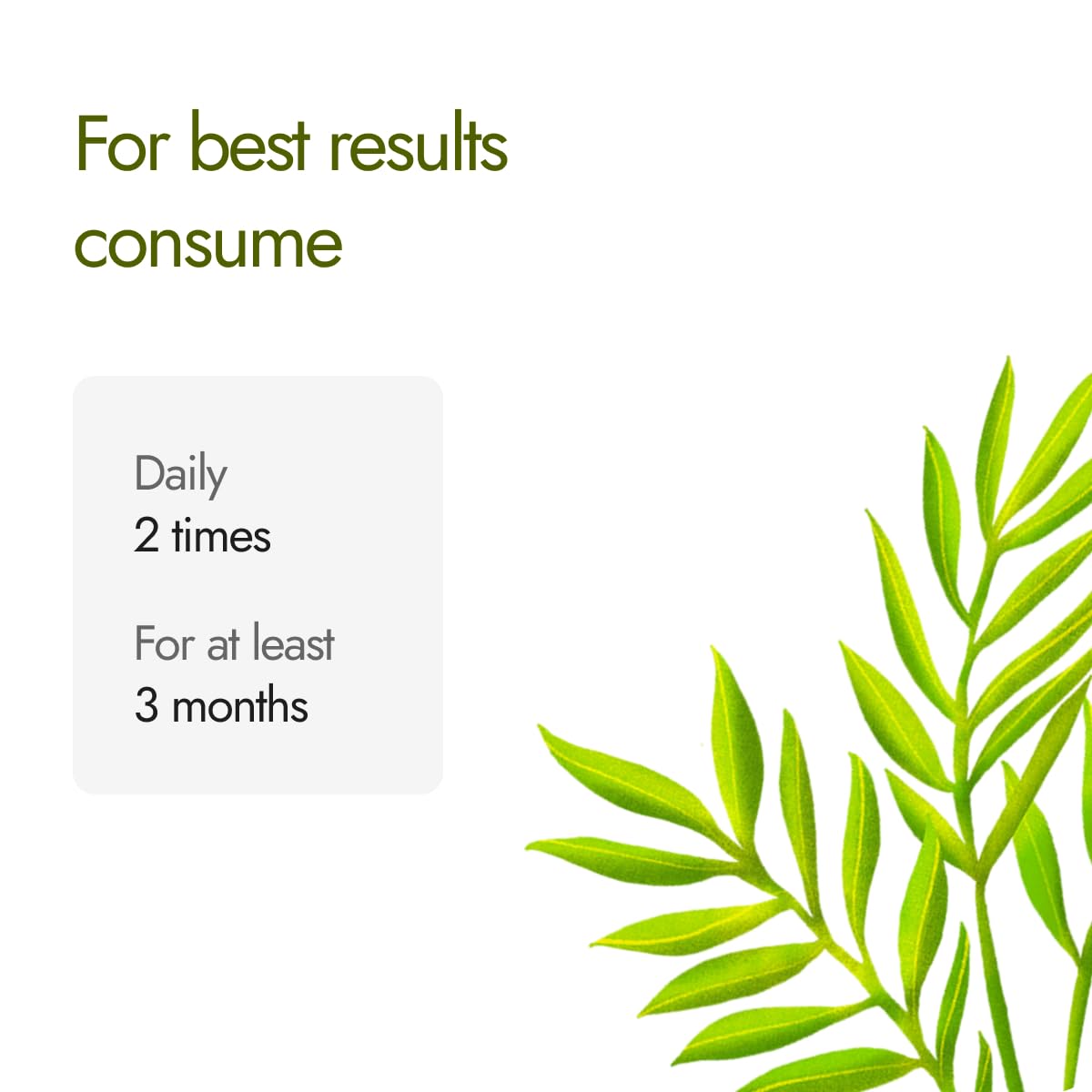 For best results consume

Daily
2 times

For at least
3 months